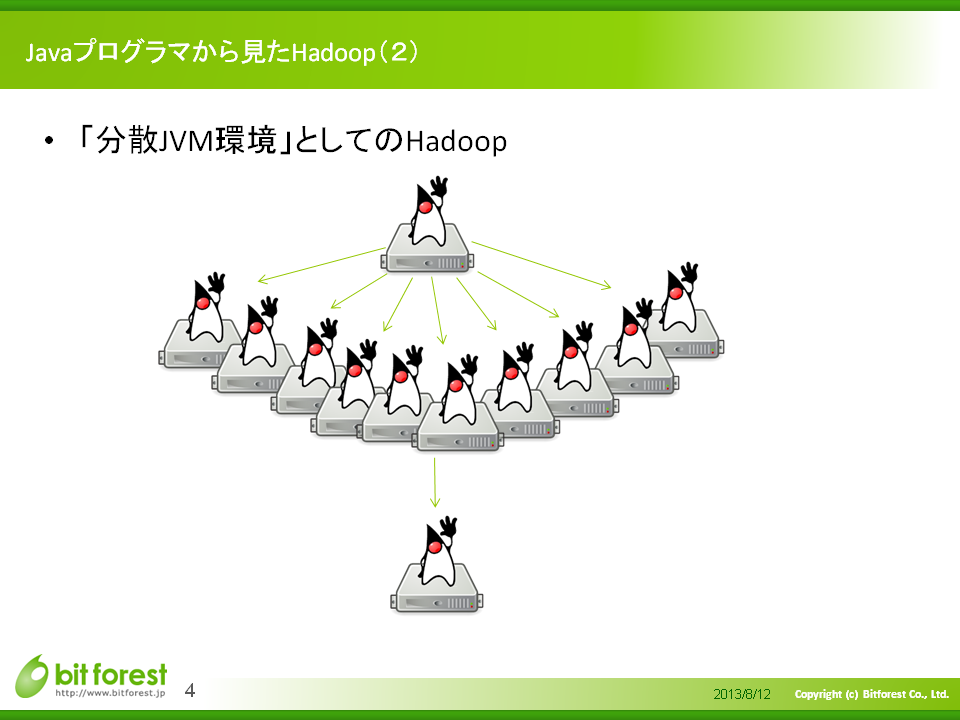 Javaプログラマから見たHadoop（2）

• 「分散JVM環境」としてのHadoop

bit forest
http://www.bitforest.jp

4

2013/8/12

Copyright (c) Bitforest Co., Ltd.